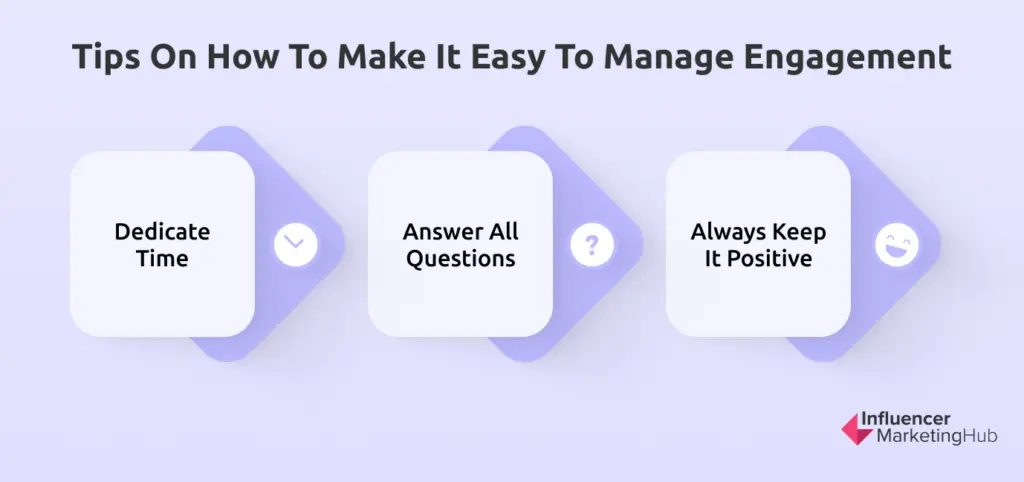 Tips On How To Make It Easy To Manage Engagement

Dedicate Time

Answer All Questions

?

Always Keep It Positive

Influencer MarketingHub